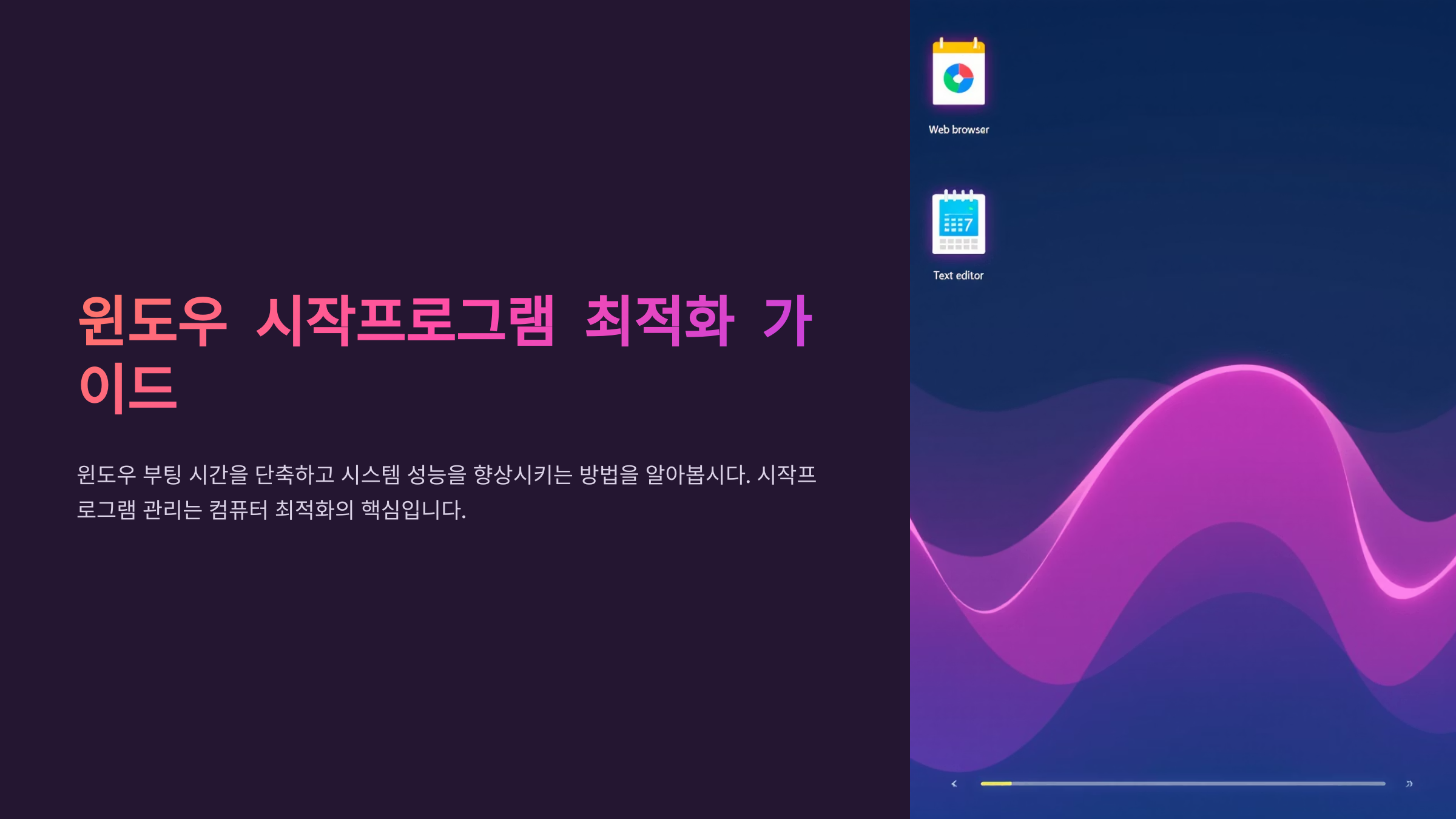 윈도우 시작프로그램 최적화 가이드

윈도우 부팅 시간을 단축하고 시스템 성능을 향상시키는 방법을 알아봅시다. 시작프로그램 관리는 컴퓨터 최적화의 핵심입니다.

Web browser

7

Text editor